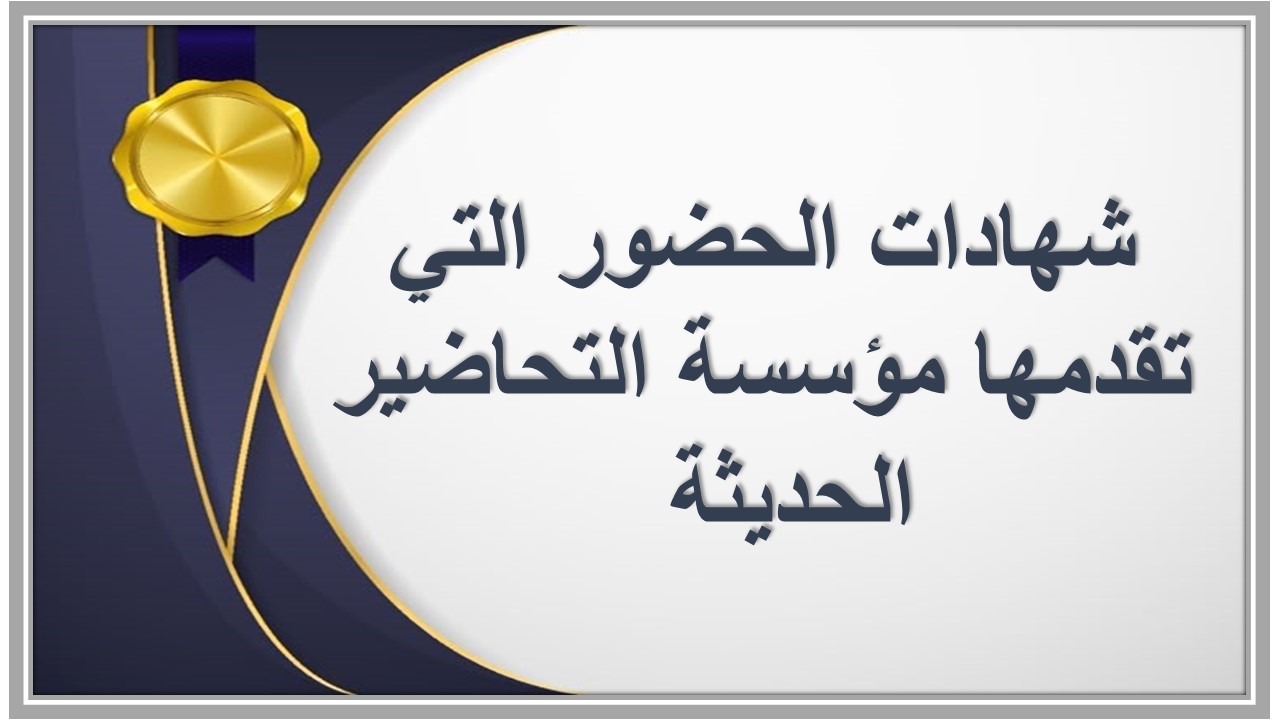 شهادات الحضور التي تقدمها مؤسسة التحاضير الحديثة